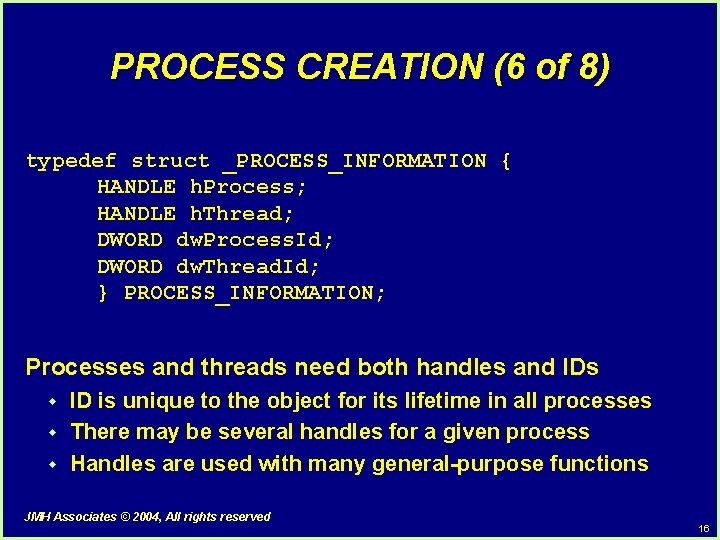 PROCESS CREATION (6 of 8)

typedef struct _PROCESS_INFORMATION {
HANDLE hProcess;
HANDLE hThread;
DWORD dwProcessId;
DWORD dwThreadId;
} PROCESS_INFORMATION;

Processes and threads need both handles and IDs

• ID is unique to the object for its lifetime in all processes
• There may be several handles for a given process
• Handles are used with many general-purpose functions

JMH Associates © 2004, All rights reserved

16